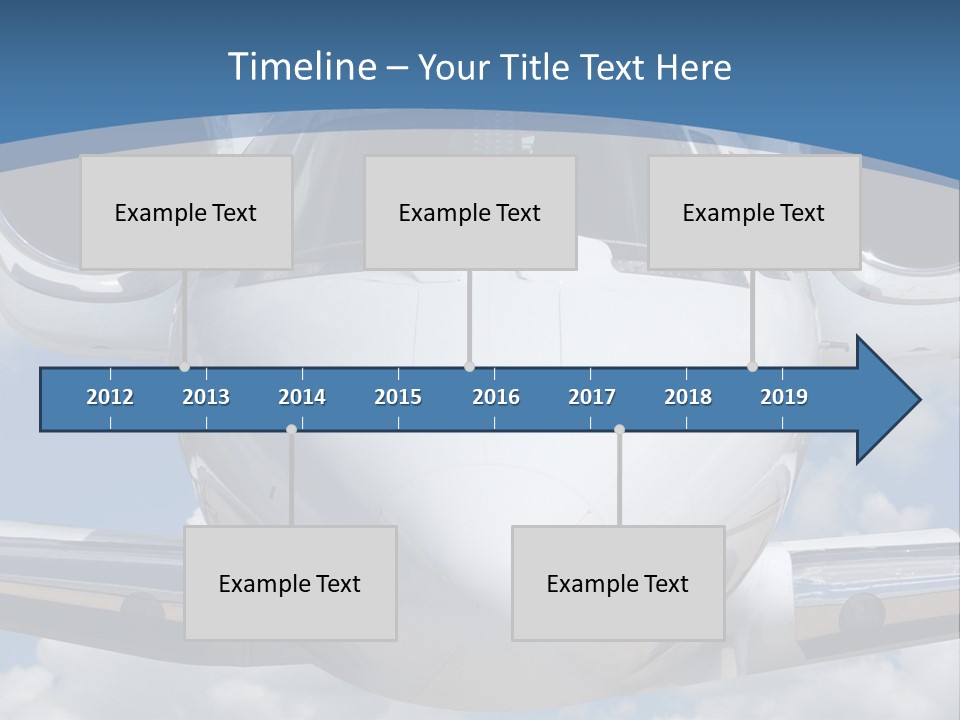 Timeline – Your Title Text Here

Example Text

Example Text

Example Text

2012
2013
2014
2015
2016
2017
2018
2019

Example Text

Example Text